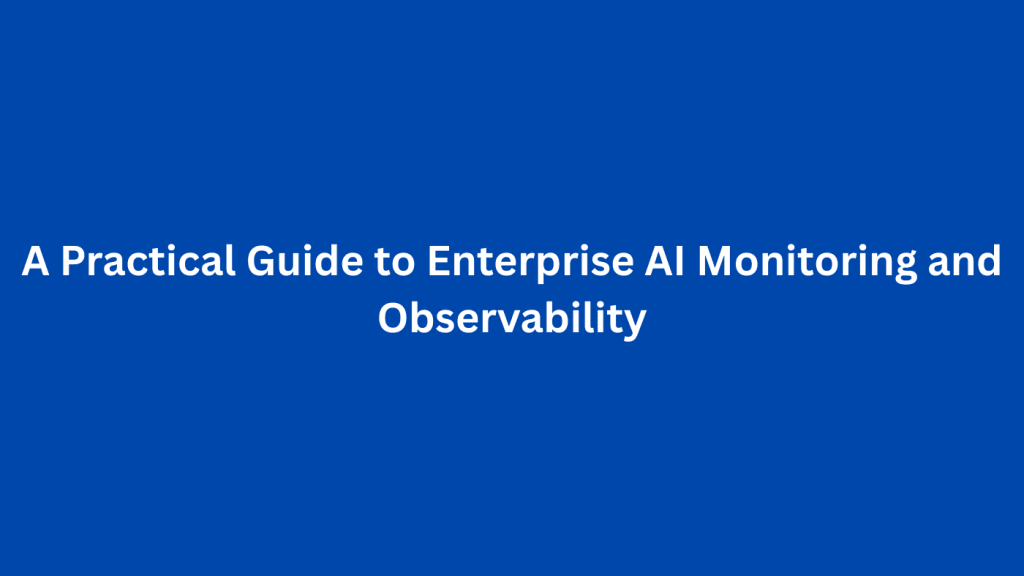 A Practical Guide to Enterprise AI Monitoring and Observability